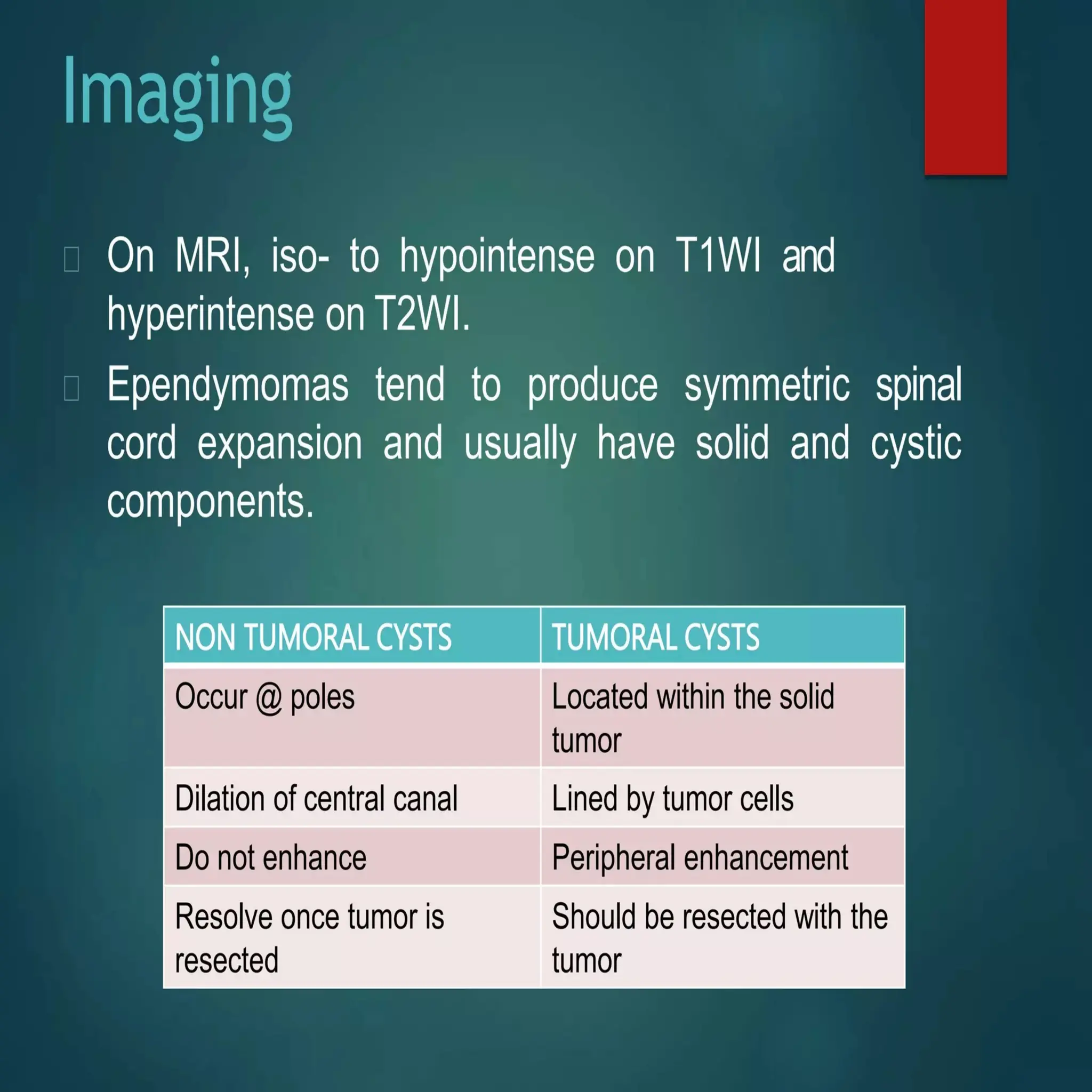 Imaging

On MRI, iso- to hypointense on T1WI and hyperintense on T2WI.

Ependymomas tend to produce symmetric spinal cord expansion and usually have solid and cystic components.

| NON TUMORAL CYSTS | TUMORAL CYSTS |
|---|---|
| Occur @ poles | Located within the solid tumor |
| Dilation of central canal | Lined by tumor cells |
| Do not enhance | Peripheral enhancement |
| Resolve once tumor is resected | Should be resected with the tumor |